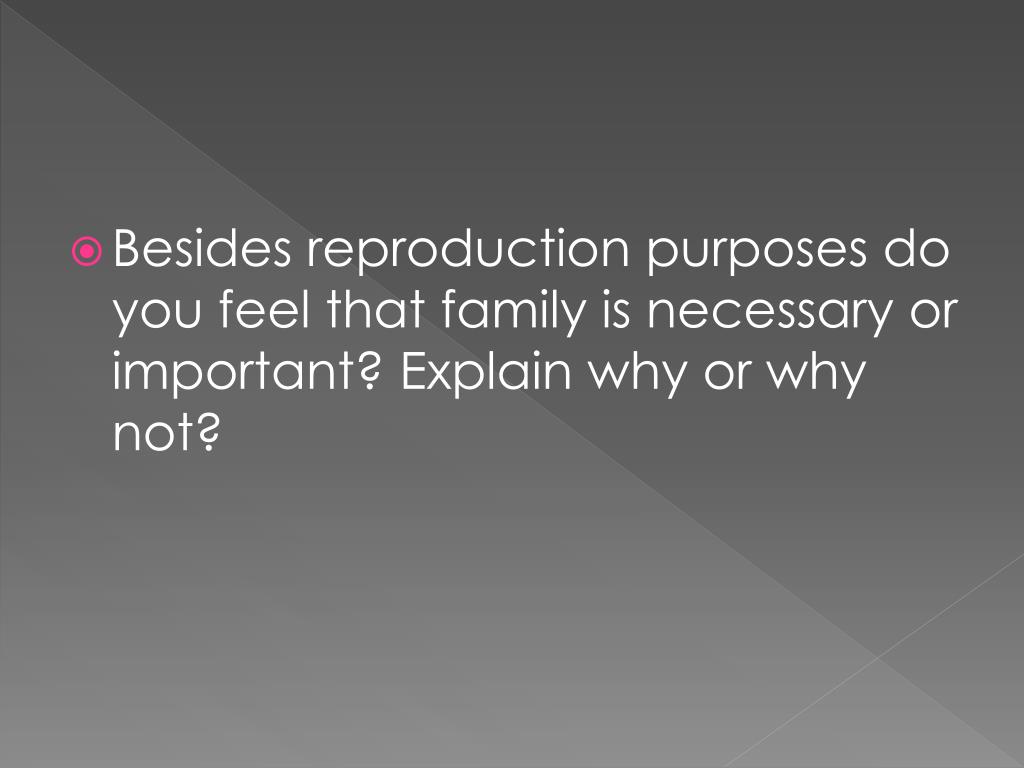 Besides reproduction purposes do you feel that family is necessary or important? Explain why or why not?